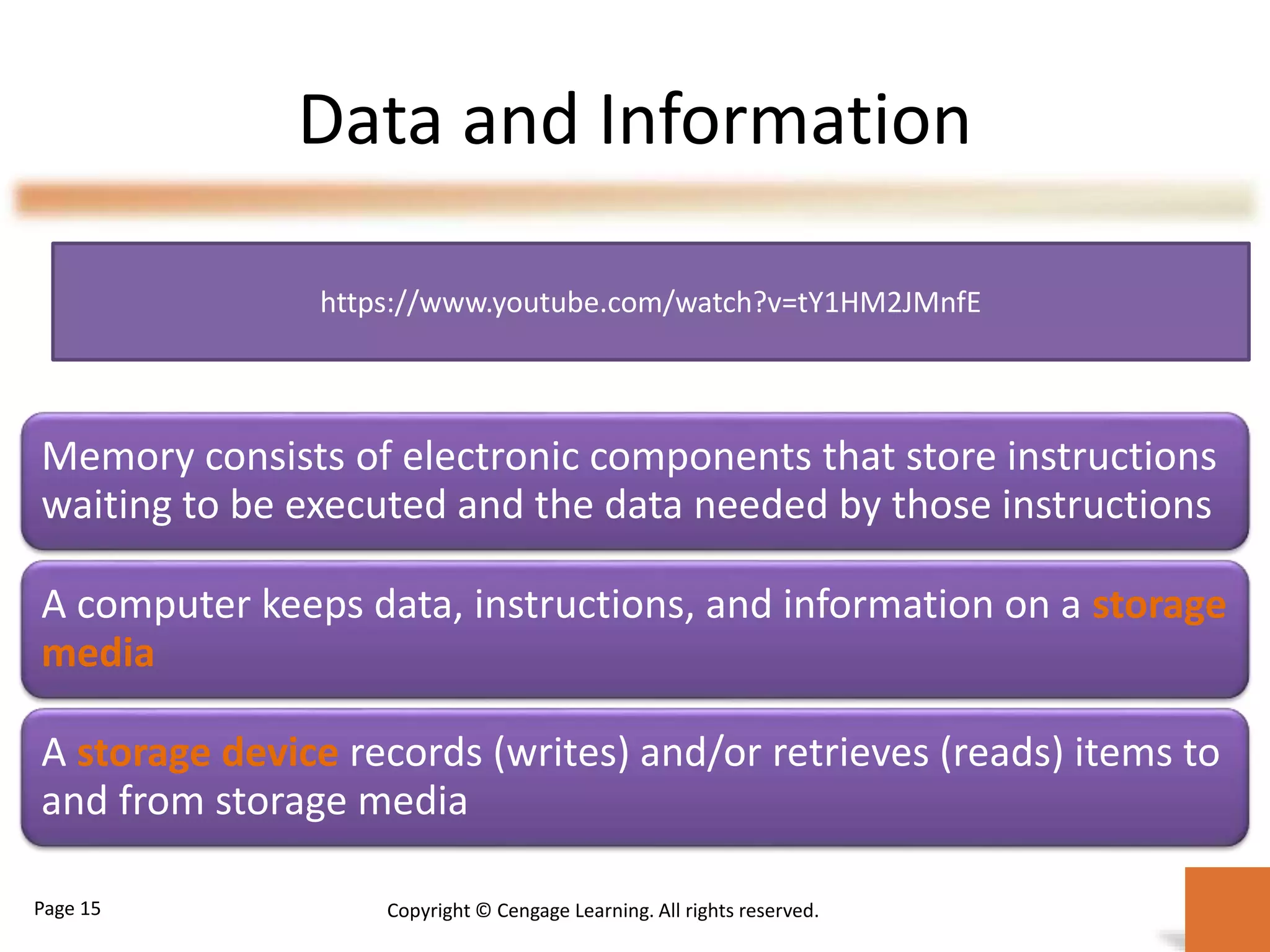 Data and Information

https://www.youtube.com/watch?v=tY1HM2JMnfE

Memory consists of electronic components that store instructions waiting to be executed and the data needed by those instructions

A computer keeps data, instructions, and information on a storage media

A storage device records (writes) and/or retrieves (reads) items to and from storage media

Page 15

Copyright © Cengage Learning. All rights reserved.